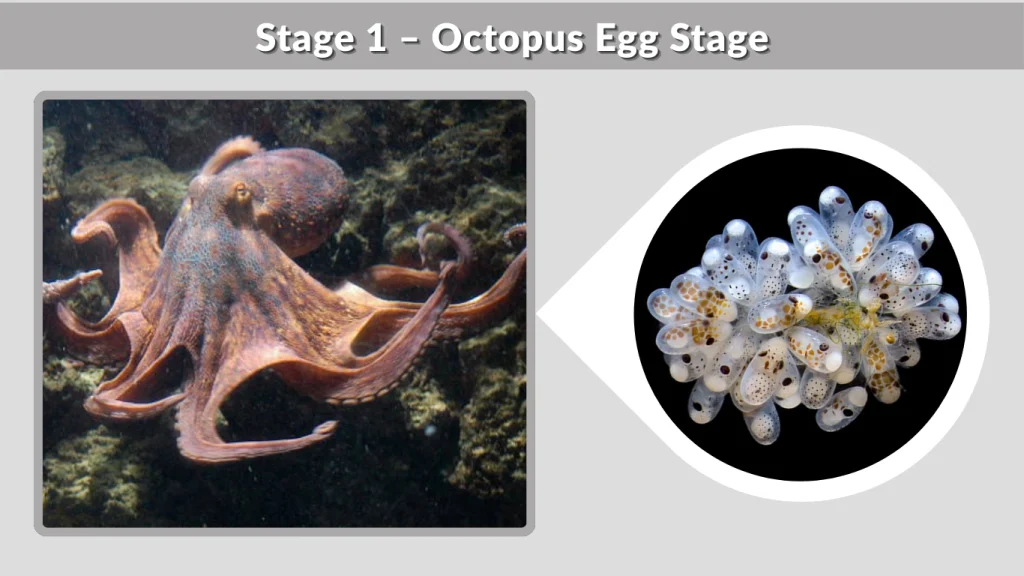 Stage 1 – Octopus Egg Stage